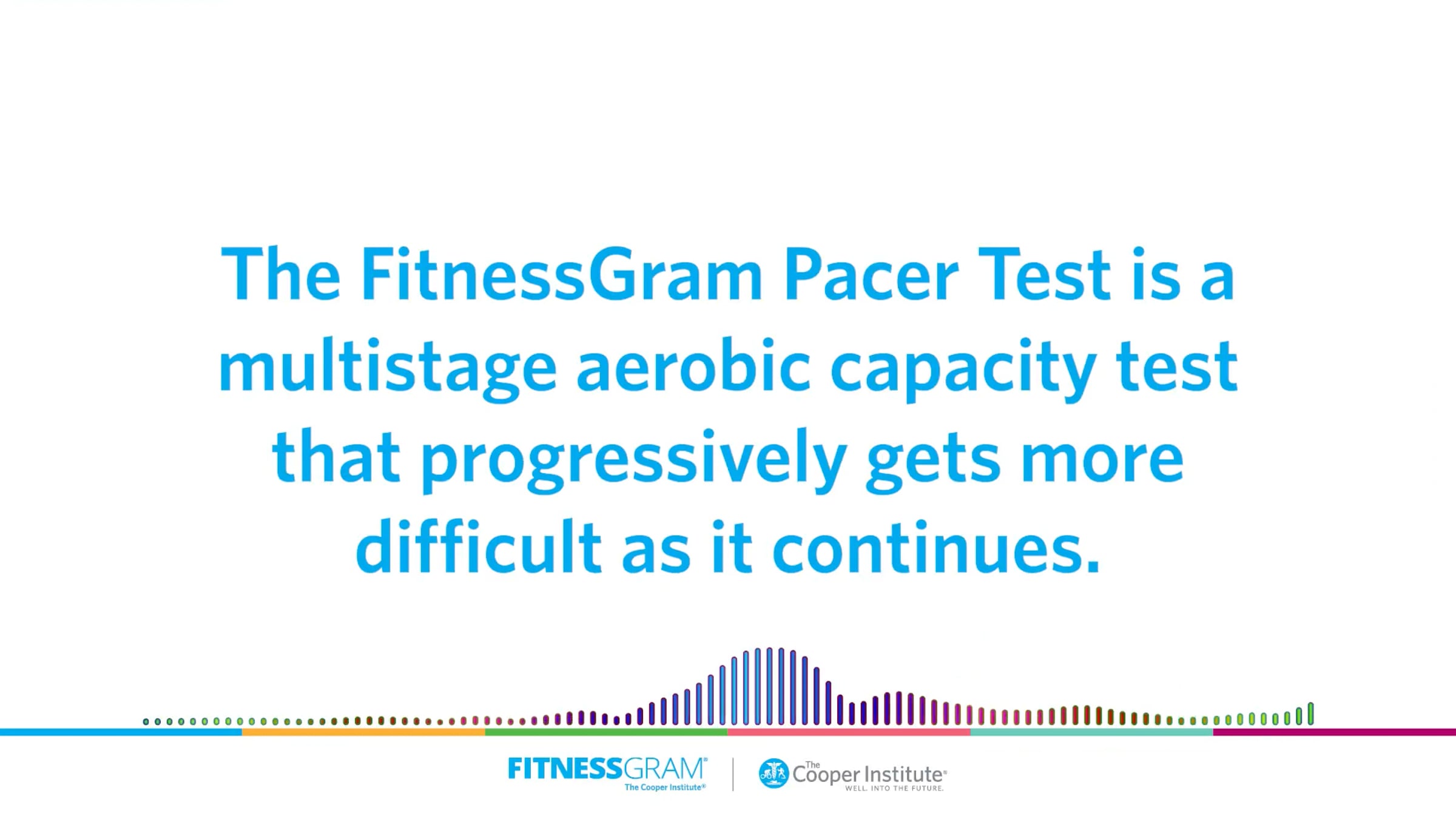 The FitnessGram Pacer Test is a multistage aerobic capacity test that progressively gets more difficult as it continues.

FITNESSGRAM®
The Cooper Institute®

The Cooper Institute®
WELL. INTO THE FUTURE.